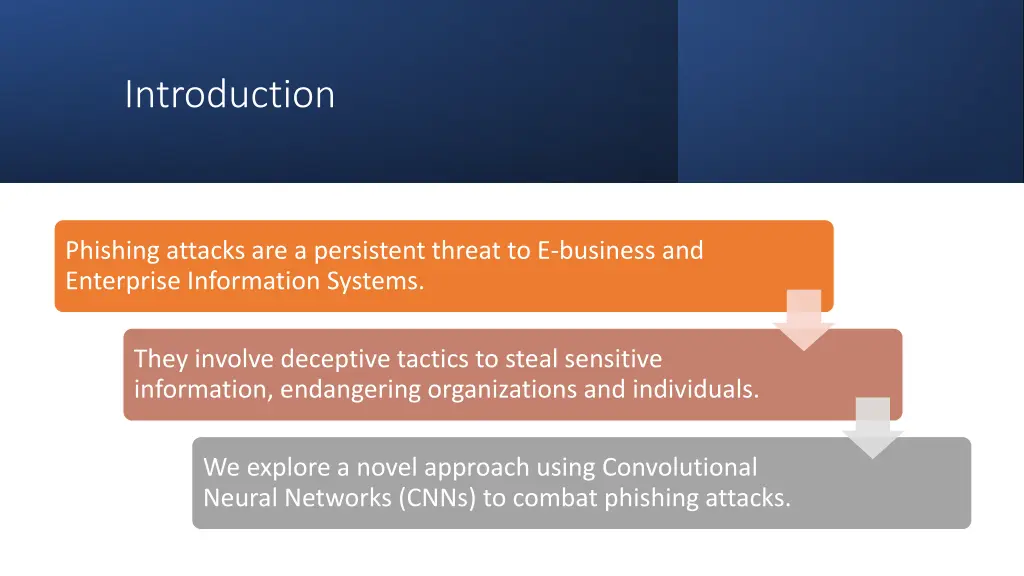 Introduction

Phishing attacks are a persistent threat to E-business and Enterprise Information Systems.

They involve deceptive tactics to steal sensitive information, endangering organizations and individuals.

We explore a novel approach using Convolutional Neural Networks (CNNs) to combat phishing attacks.